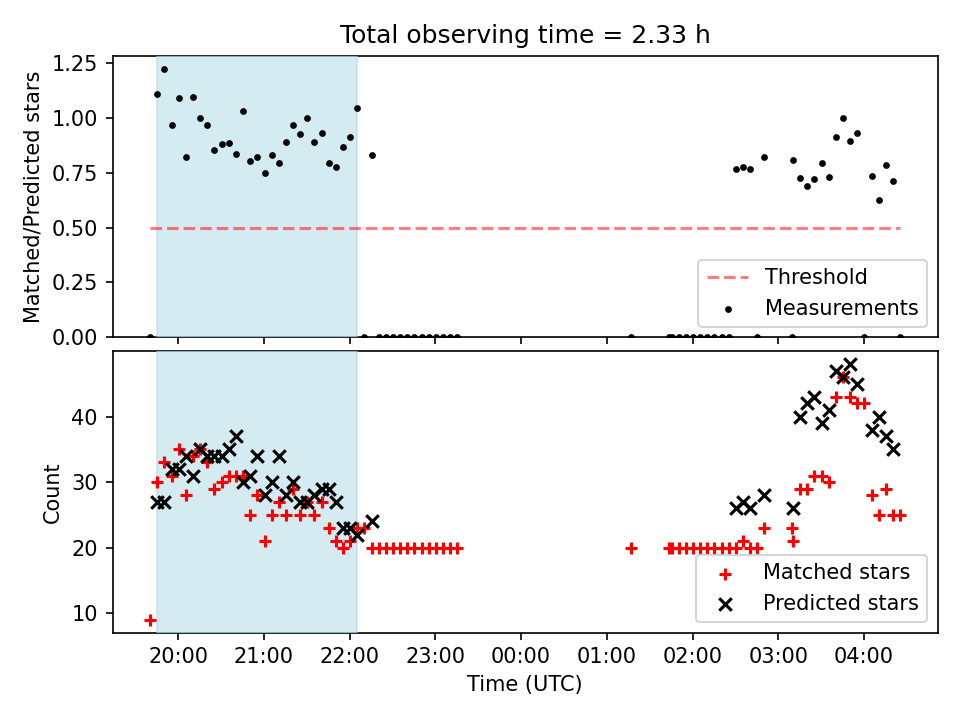 Total observing time = 2.33 h

Matched/Predicted stars

1.25
1.00
0.75
0.50
0.25
0.00

Threshold
Measurements

Count

40
30
20
10

Matched stars
Predicted stars

20:00
21:00
22:00
23:00
00:00
01:00
02:00
03:00
04:00

Time (UTC)